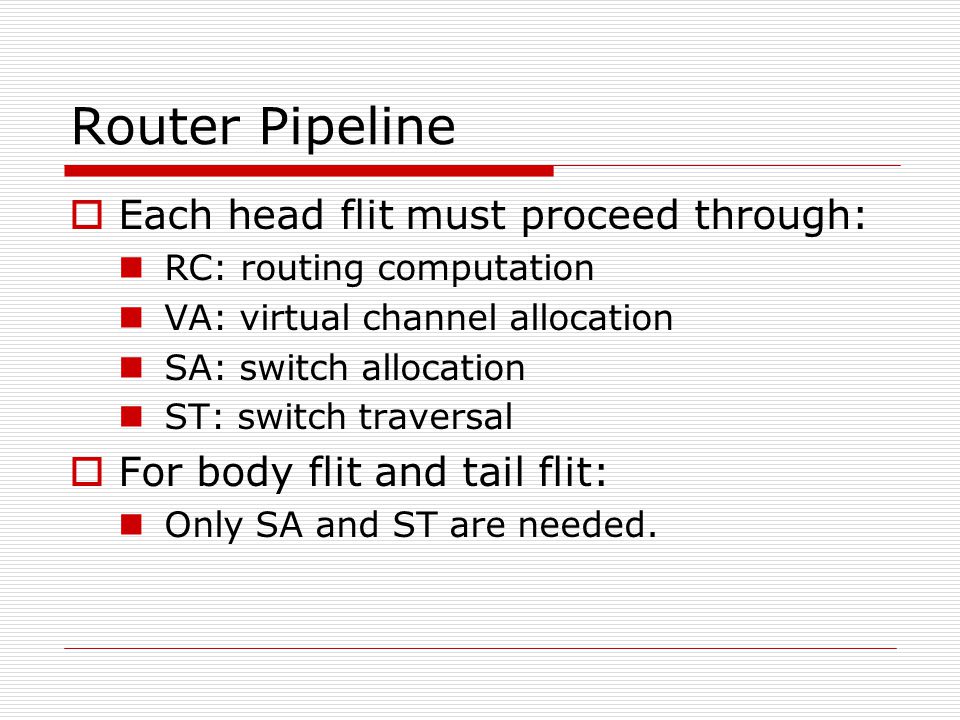 Router Pipeline

Each head flit must proceed through:

RC: routing computation

VA: virtual channel allocation

SA: switch allocation

ST: switch traversal

For body flit and tail flit:

Only SA and ST are needed.